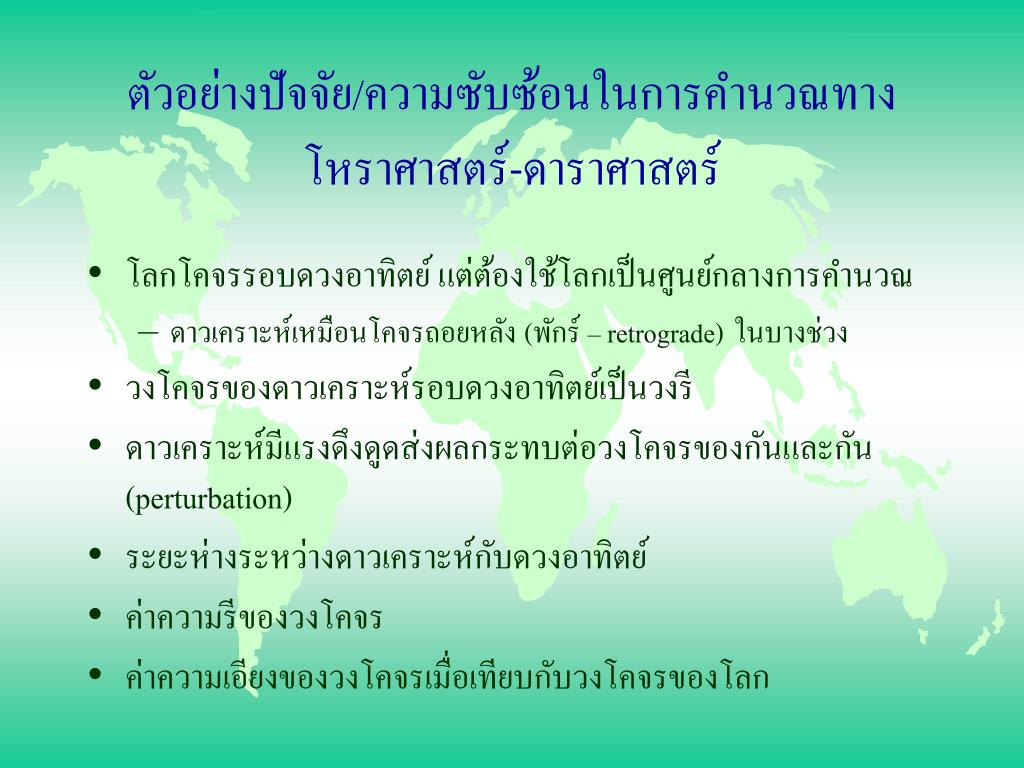 ตัวอย่างปัจจัย/ความซับซ้อนในการคำนวณทางโหราศาสตร์-ดาราศาสตร์

• โลกโคจรรอบดวงอาทิตย์ แต่ต้องใช้โลกเป็นศูนย์กลางการคำนวณ
– ดาวเคราะห์เหมือนโคจรถอยหลัง (พักร์ – retrograde) ในบางช่วง
• วงโคจรของดาวเคราะห์รอบดวงอาทิตย์เป็นวงรี
• ดาวเคราะห์มีแรงดึงดูดส่งผลกระทบต่อวงโคจรของกันและกัน (perturbation)
• ระยะห่างระหว่างดาวเคราะห์กับดวงอาทิตย์
• ค่าความรีของวงโคจร
• ค่าความเอียงของวงโคจรเมื่อเทียบกับวงโคจรของโลก